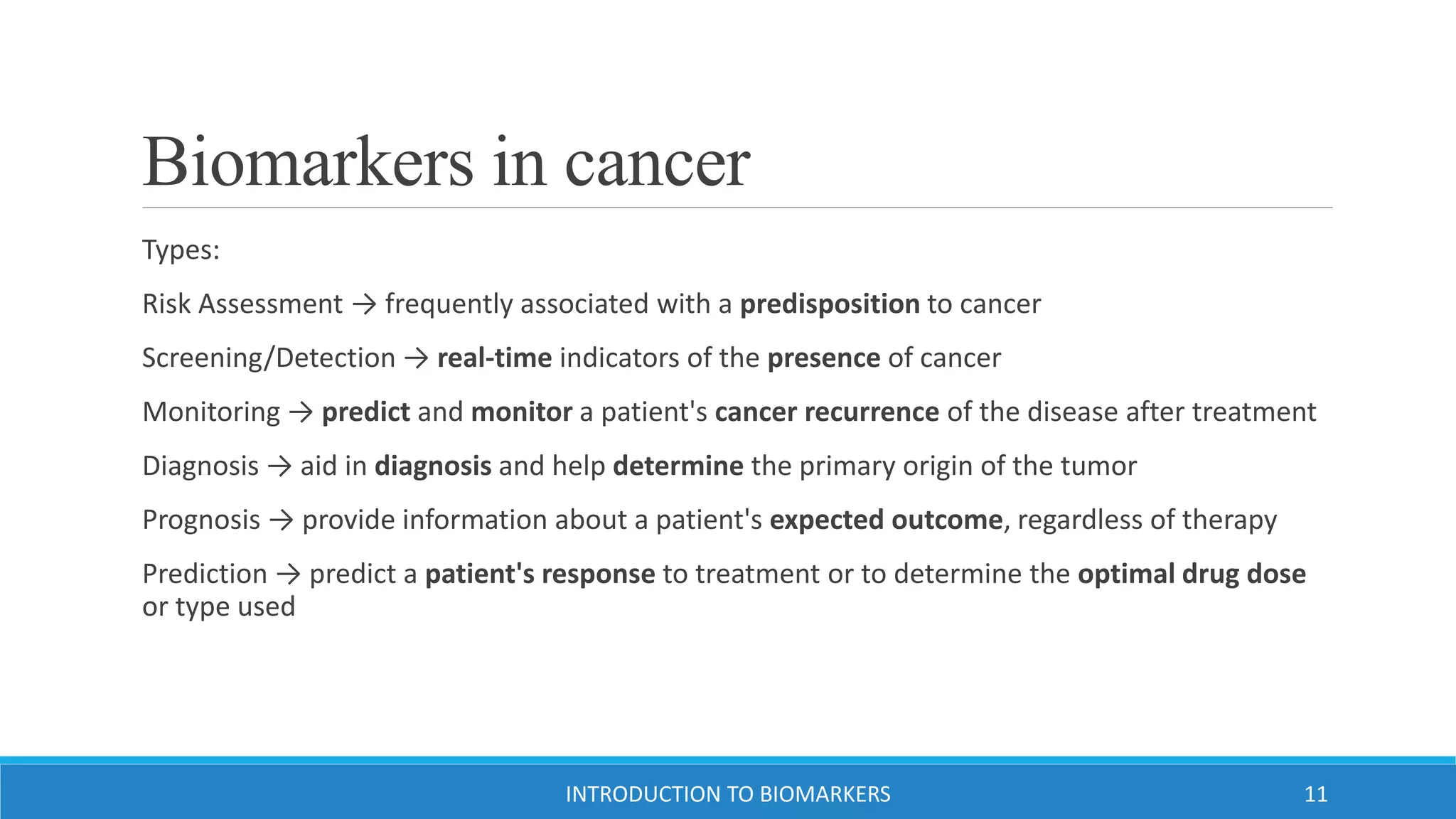 Biomarkers in cancer

Types:

Risk Assessment → frequently associated with a predisposition to cancer

Screening/Detection → real-time indicators of the presence of cancer

Monitoring → predict and monitor a patient's cancer recurrence of the disease after treatment

Diagnosis → aid in diagnosis and help determine the primary origin of the tumor

Prognosis → provide information about a patient's expected outcome, regardless of therapy

Prediction → predict a patient's response to treatment or to determine the optimal drug dose or type used

INTRODUCTION TO BIOMARKERS

11